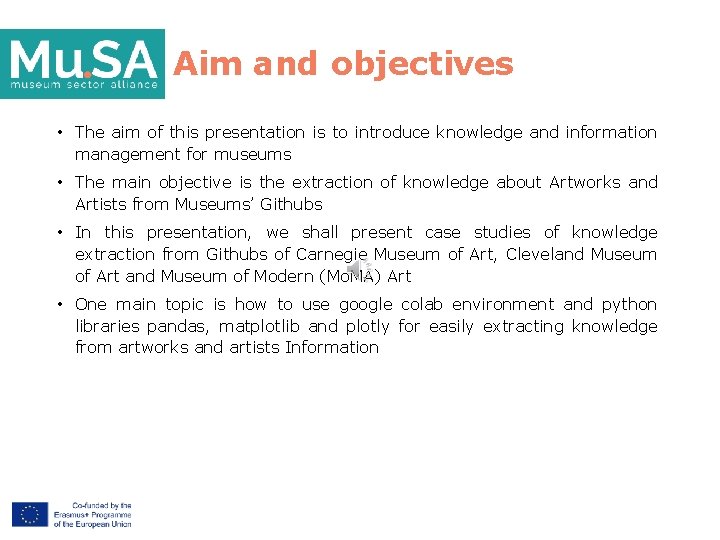 Mu.SA
museum sector alliance

Aim and objectives

• The aim of this presentation is to introduce knowledge and information management for museums

• The main objective is the extraction of knowledge about Artworks and Artists from Museums' Githubs

• In this presentation, we shall present case studies of knowledge extraction from Githubs of Carnegie Museum of Art, Cleveland Museum of Art and Museum of Modern (MoMA) Art

• One main topic is how to use google colab environment and python libraries pandas, matplotlib and plotly for easily extracting knowledge from artworks and artists Information

Co-funded by the Erasmus+ Programme of the European Union